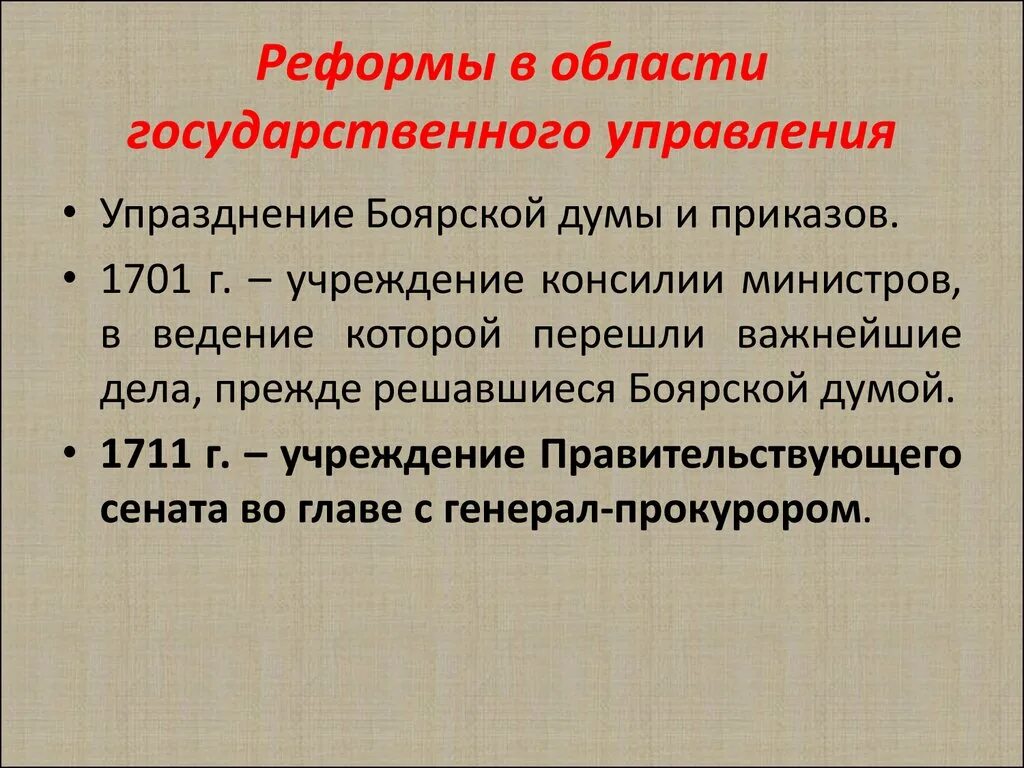 Реформы в области государственного управления

• Упразднение Боярской думы и приказов.

• 1701 г. – учреждение консилии министров, в ведение которой перешли важнейшие дела, прежде решавшиеся Боярской думой.

• 1711 г. – учреждение Правительствующего сената во главе с генерал-прокурором.